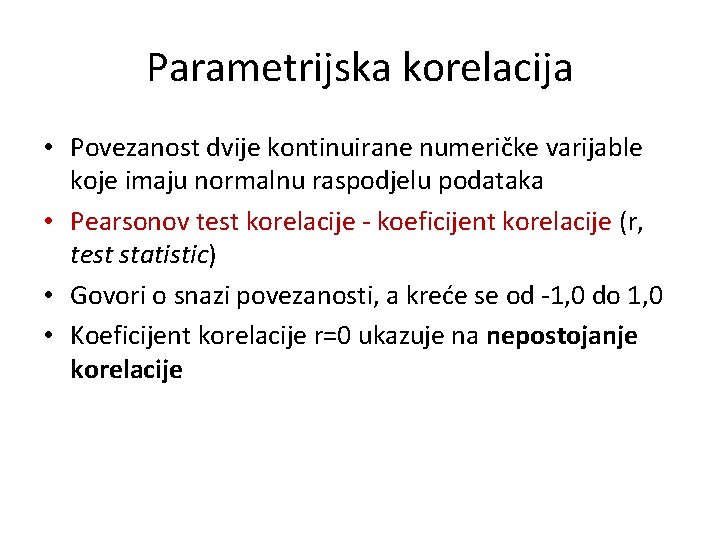 Parametrijska korelacija

• Povezanost dvije kontinuirane numeričke varijable koje imaju normalnu raspodjelu podataka
• Pearsonov test korelacije - koeficijent korelacije (r, test statistic)
• Govori o snazi povezanosti, a kreće se od -1,0 do 1,0
• Koeficijent korelacije r=0 ukazuje na nepostojanje korelacije